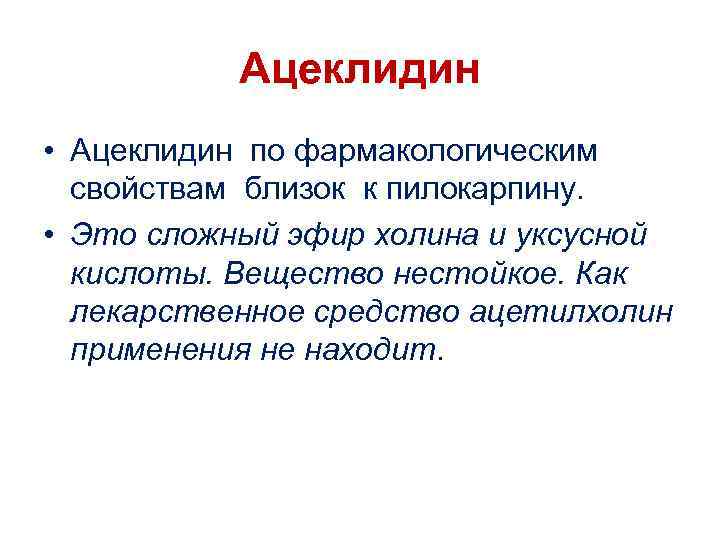 Ацеклидин

• Ацеклидин по фармакологическим свойствам близок к пилокарпину.

• Это сложный эфир холина и уксусной кислоты. Вещество нестойкое. Как лекарственное средство ацетилхолин применения не находит.